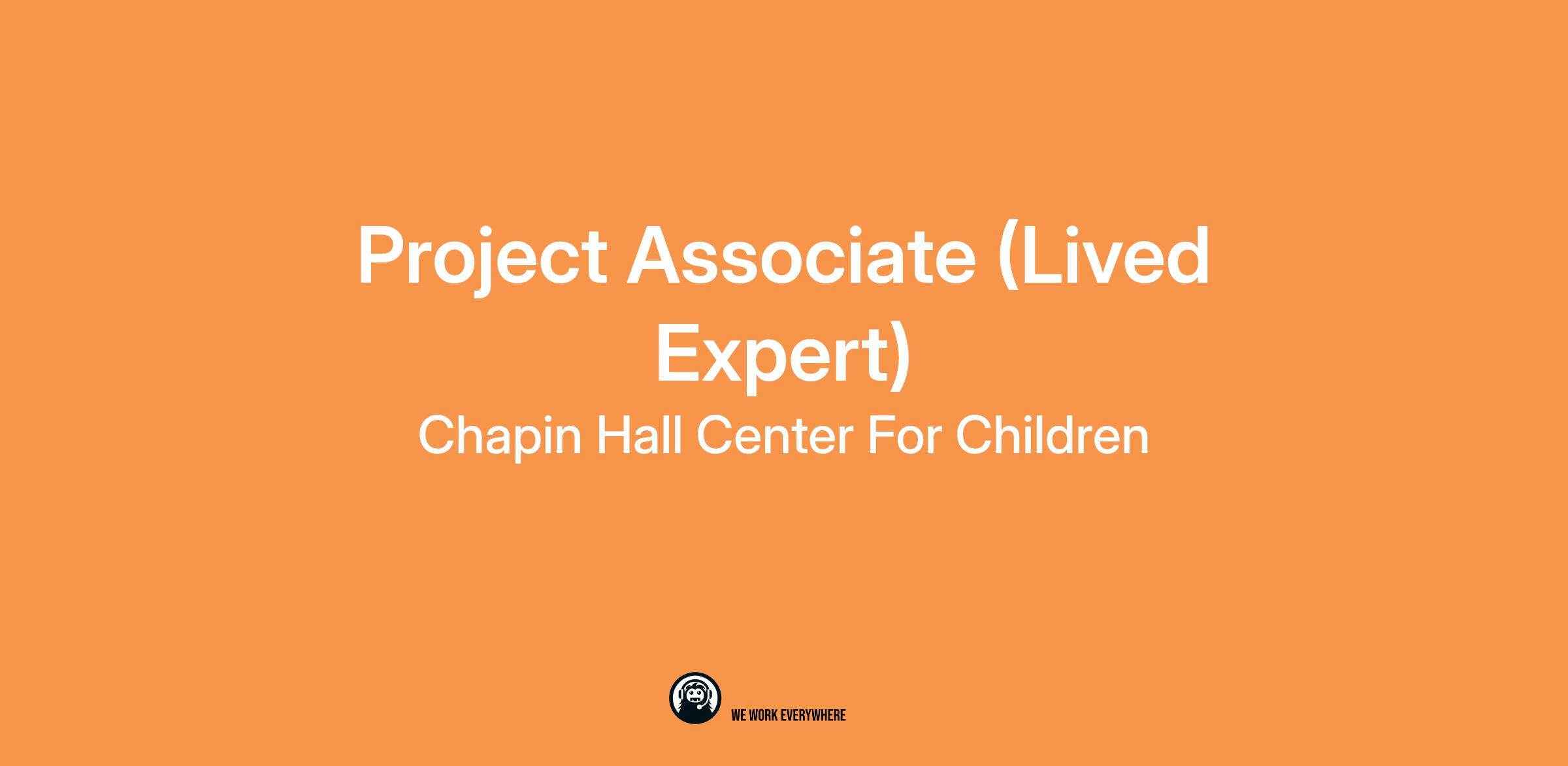 Project Associate (Lived Expert)

Chapin Hall Center For Children

WE WORK EVERYWHERE